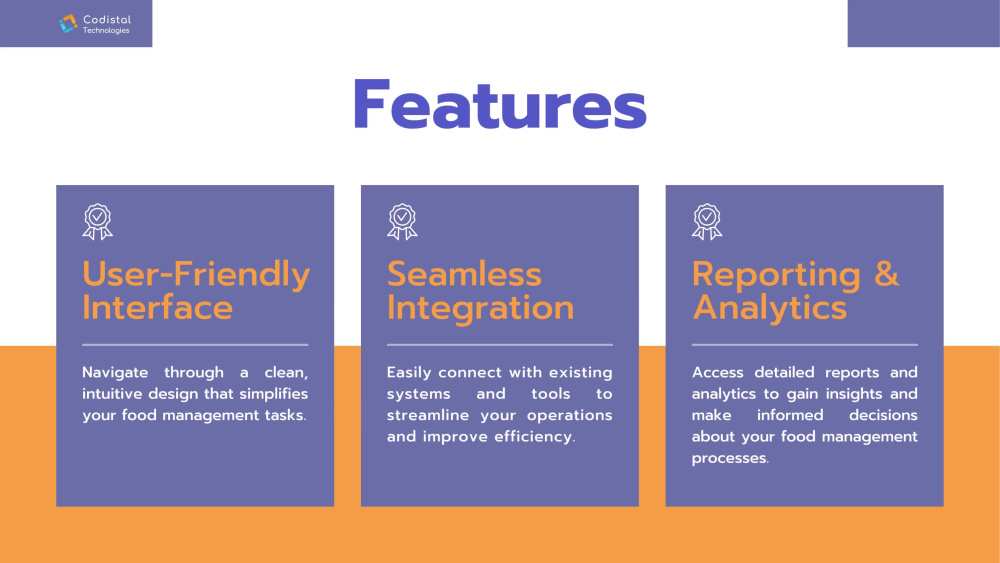 Codistal
Technologies

Features

User-Friendly Interface

Navigate through a clean, intuitive design that simplifies your food management tasks.

Seamless Integration

Easily connect with existing systems and tools to streamline your operations and improve efficiency.

Reporting & Analytics

Access detailed reports and analytics to gain insights and make informed decisions about your food management processes.